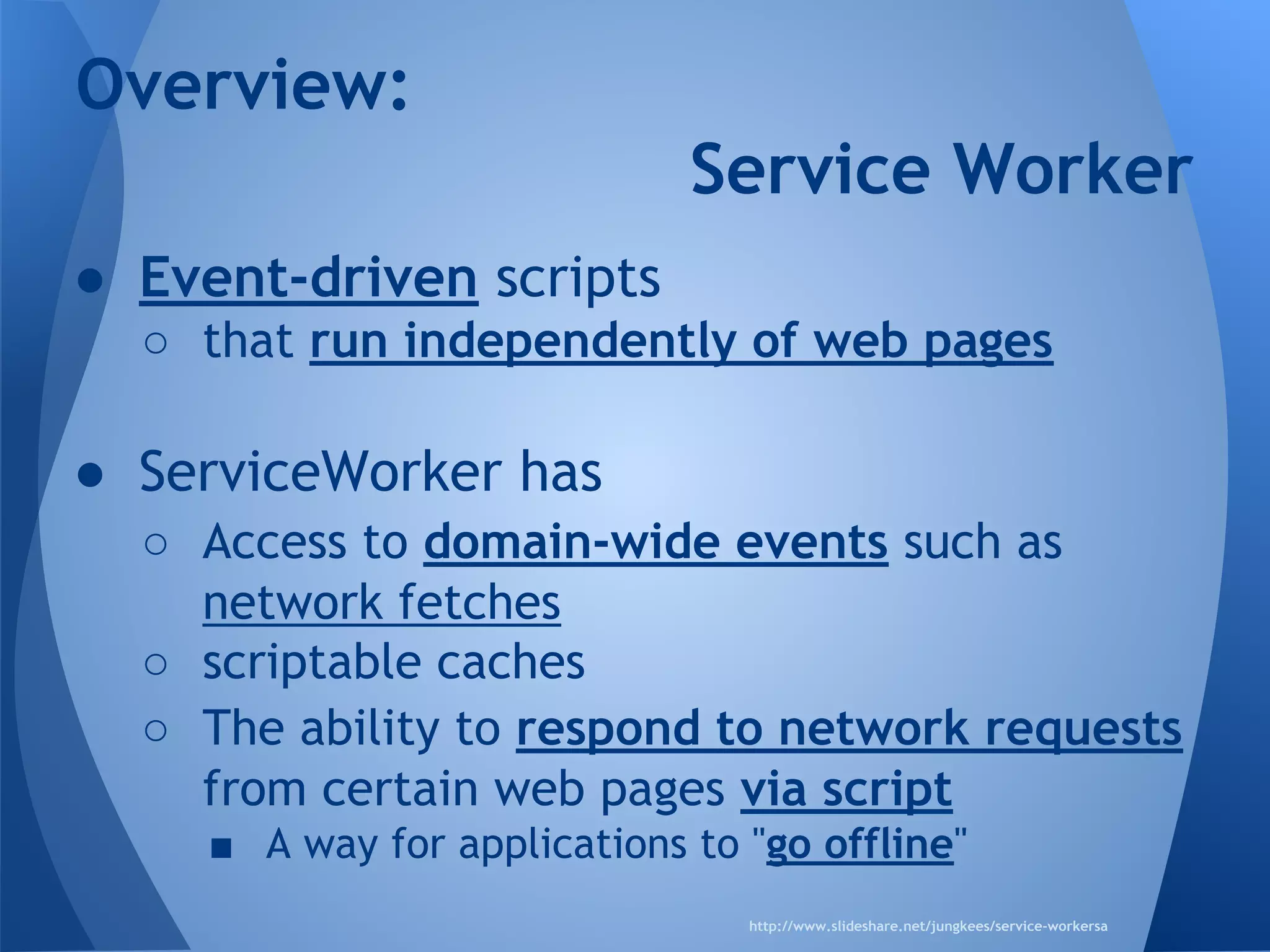 Overview:

Service Worker

● Event-driven scripts
  ○ that run independently of web pages

● ServiceWorker has
  ○ Access to domain-wide events such as network fetches
  ○ scriptable caches
  ○ The ability to respond to network requests from certain web pages via script
    ■ A way for applications to "go offline"

http://www.slideshare.net/jungkees/service-workersa